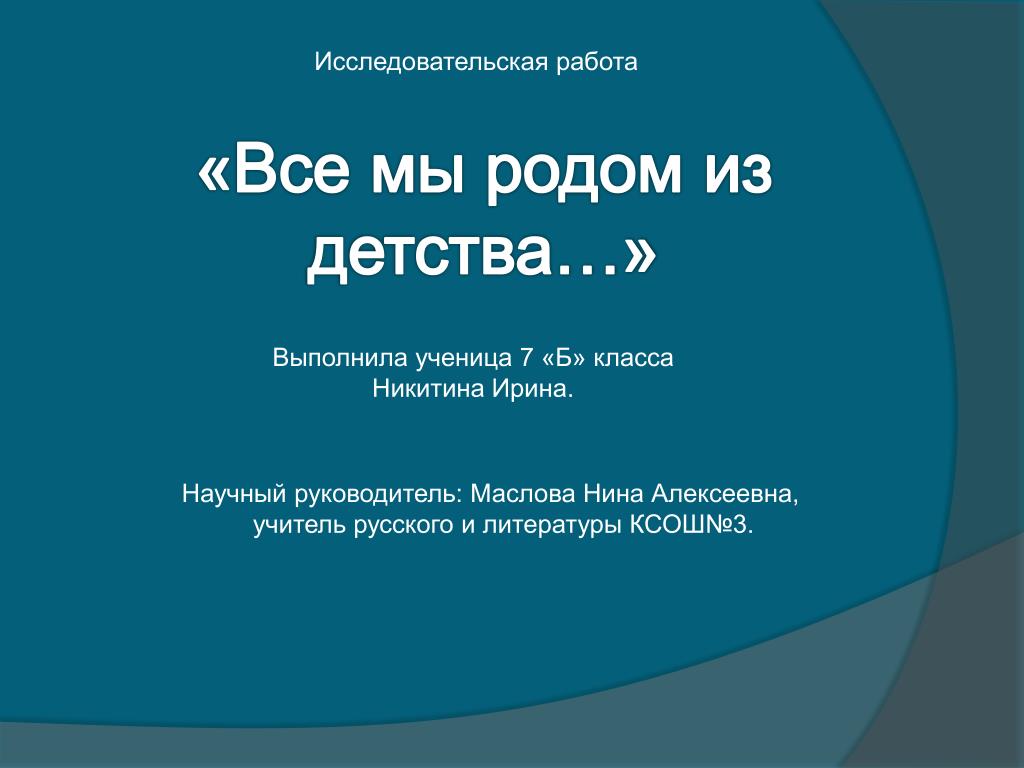 Исследовательская работа

«Все мы родом из детства…»

Выполнила ученица 7 «Б» класса
Никитина Ирина.

Научный руководитель: Маслова Нина Алексеевна, учитель русского и литературы КСОШ№3.